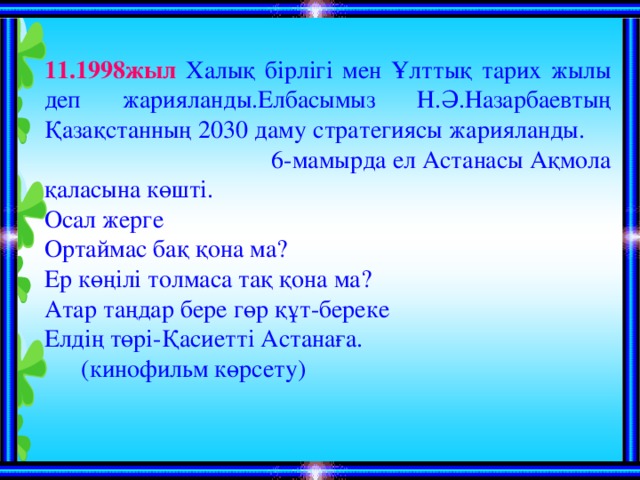 11.1998жыл Халық бірлігі мен Ұлттық тарих жылы деп жарияланды.Елбасымыз Н.Ә.Назарбаевтың Қазақстанның 2030 даму стратегиясы жарияланды.

6-мамырда ел Астанасы Ақмола қаласына көшті.
Осал жерге
Ортаймас бақ қона ма?
Ер көңілі толмаса тақ қона ма?
Атар таңдар бере гөр құт-береке
Елдің төрі-Қасиетті Астанаға.
(кинофильм көрсету)